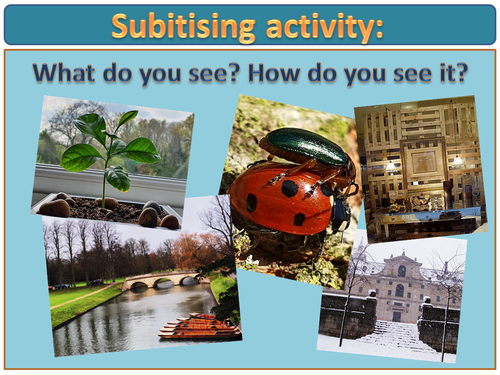 Subitising activity:

What do you see? How do you see it?